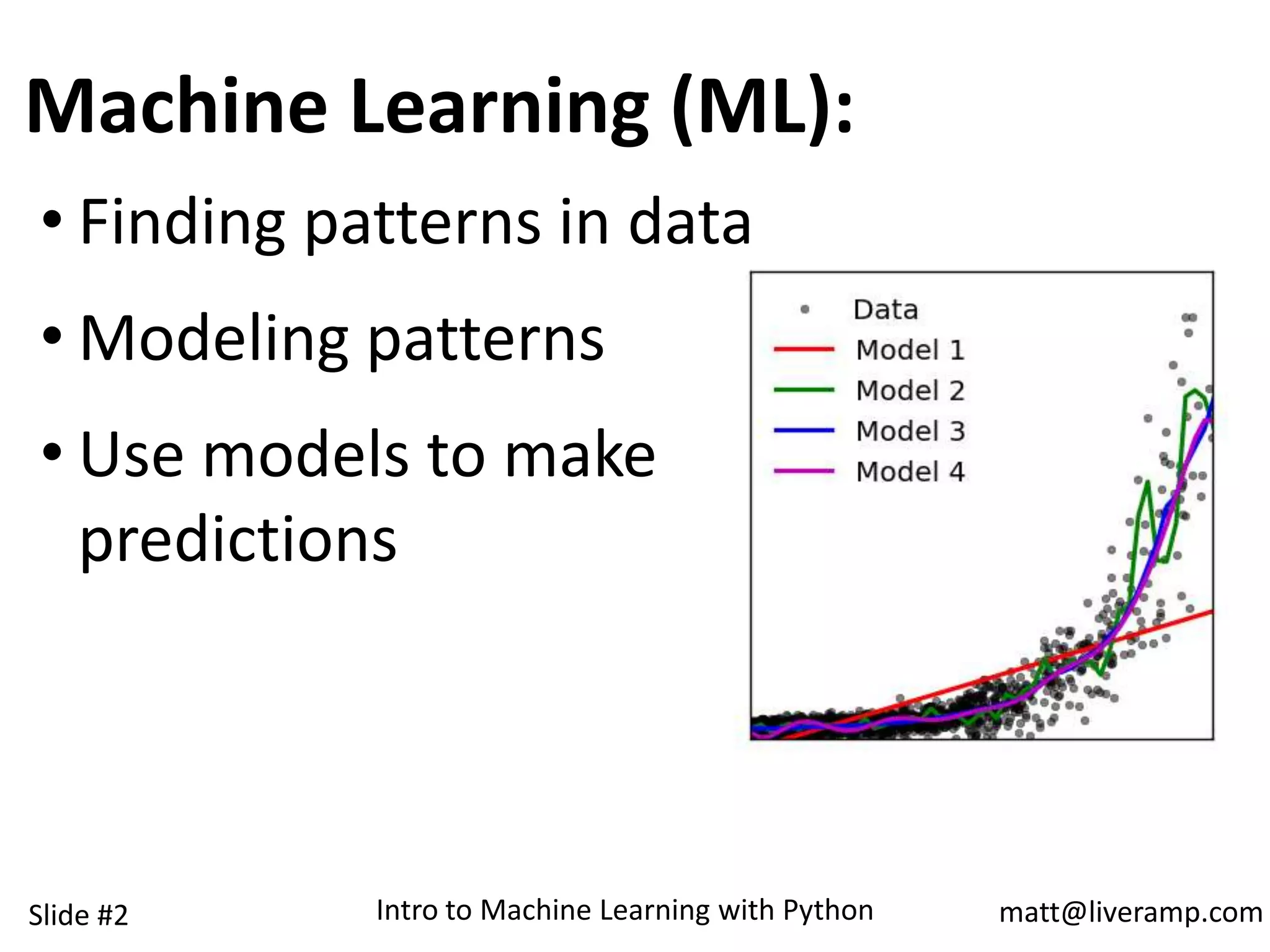 Machine Learning (ML):

• Finding patterns in data

• Modeling patterns

• Use models to make predictions

Data
Model 1
Model 2
Model 3
Model 4

Slide #2

Intro to Machine Learning with Python

matt@liveramp.com